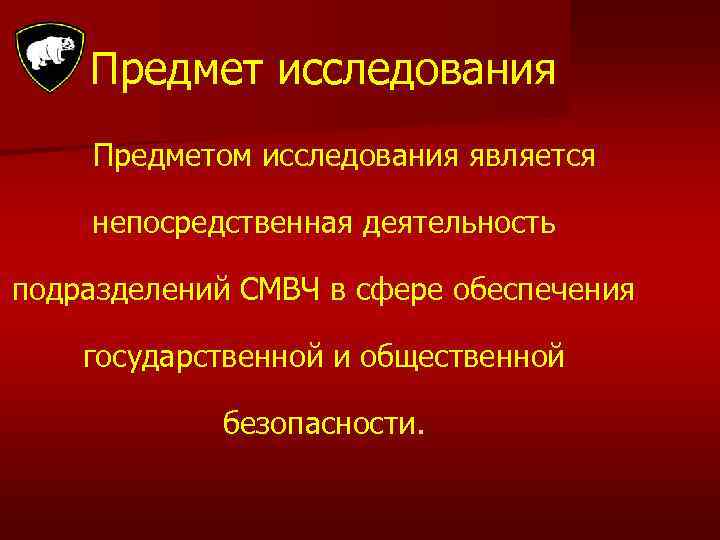 Предмет исследования

Предметом исследования является непосредственная деятельность подразделений СМВЧ в сфере обеспечения государственной и общественной безопасности.